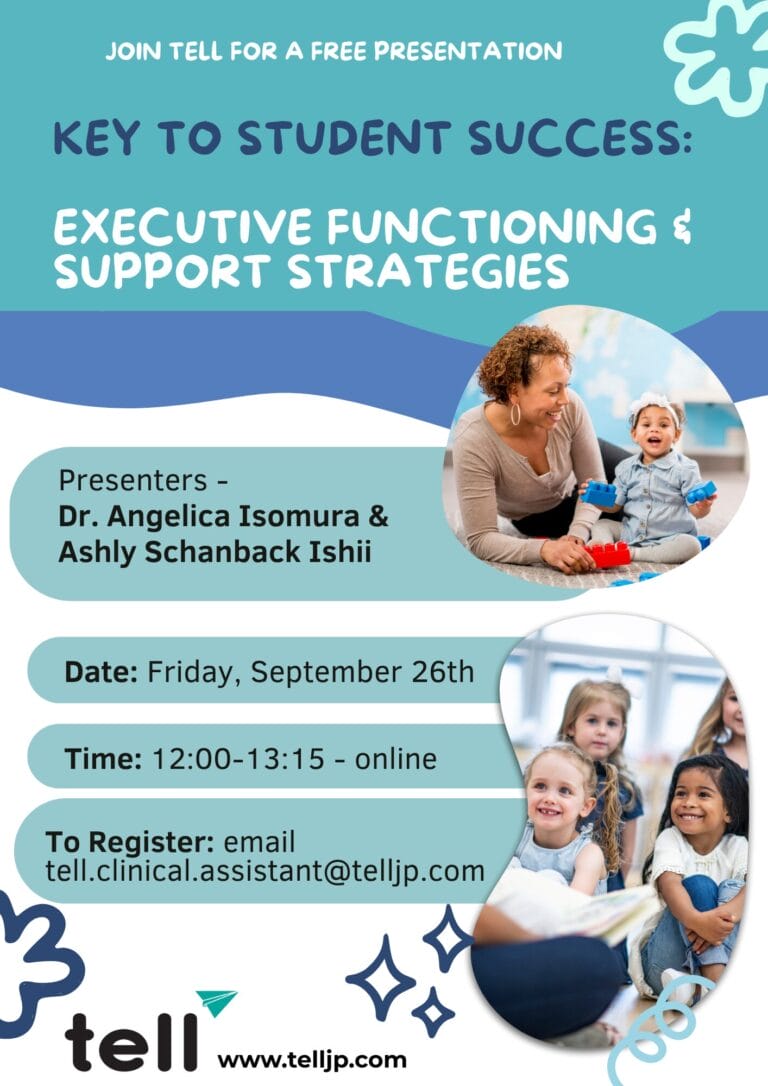 JOIN TELL FOR A FREE PRESENTATION

KEY TO STUDENT SUCCESS:

EXECUTIVE FUNCTIONING & SUPPORT STRATEGIES

Presenters -
Dr. Angelica Isomura & Ashly Schanback Ishii

Date: Friday, September 26th

Time: 12:00-13:15 - online

To Register: email tell.clinical.assistant@telljp.com

tell

www.telljp.com